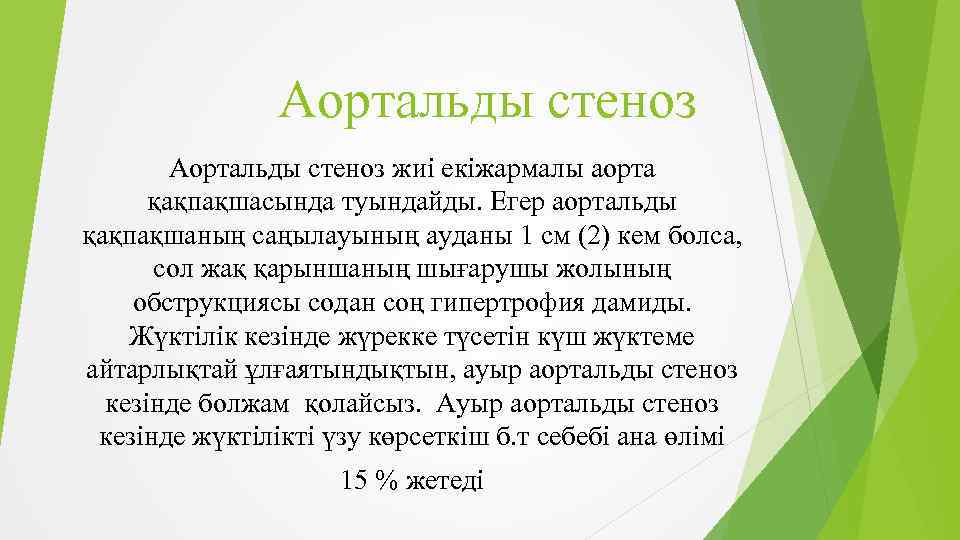 Аортальды стеноз

Аортальды стеноз жиі екіжармалы аорта қақпақшасында туындайды. Егер аортальды қақпақшаның саңылауының ауданы 1 см (2) кем болса, сол жақ қарыншаның шығарушы жолының обструкциясы содан соң гипертрофия дамиды. Жүктілік кезінде жүрекке түсетін күш жүктеме айтарлықтай ұлғаятындықтын, ауыр аортальды стеноз кезінде болжам қолайсыз. Ауыр аортальды стеноз кезінде жүктілікті үзу көрсеткіш б.т себебі ана өлімі

15 % жетеді